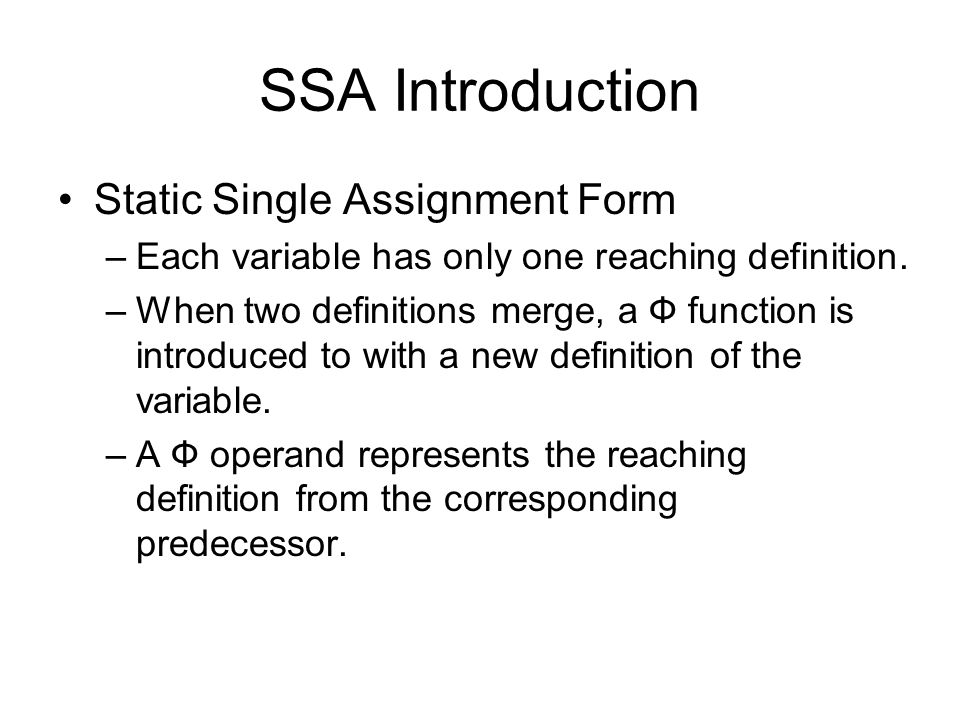 SSA Introduction

• Static Single Assignment Form
– Each variable has only one reaching definition.
– When two definitions merge, a Φ function is introduced to with a new definition of the variable.
– A Φ operand represents the reaching definition from the corresponding predecessor.